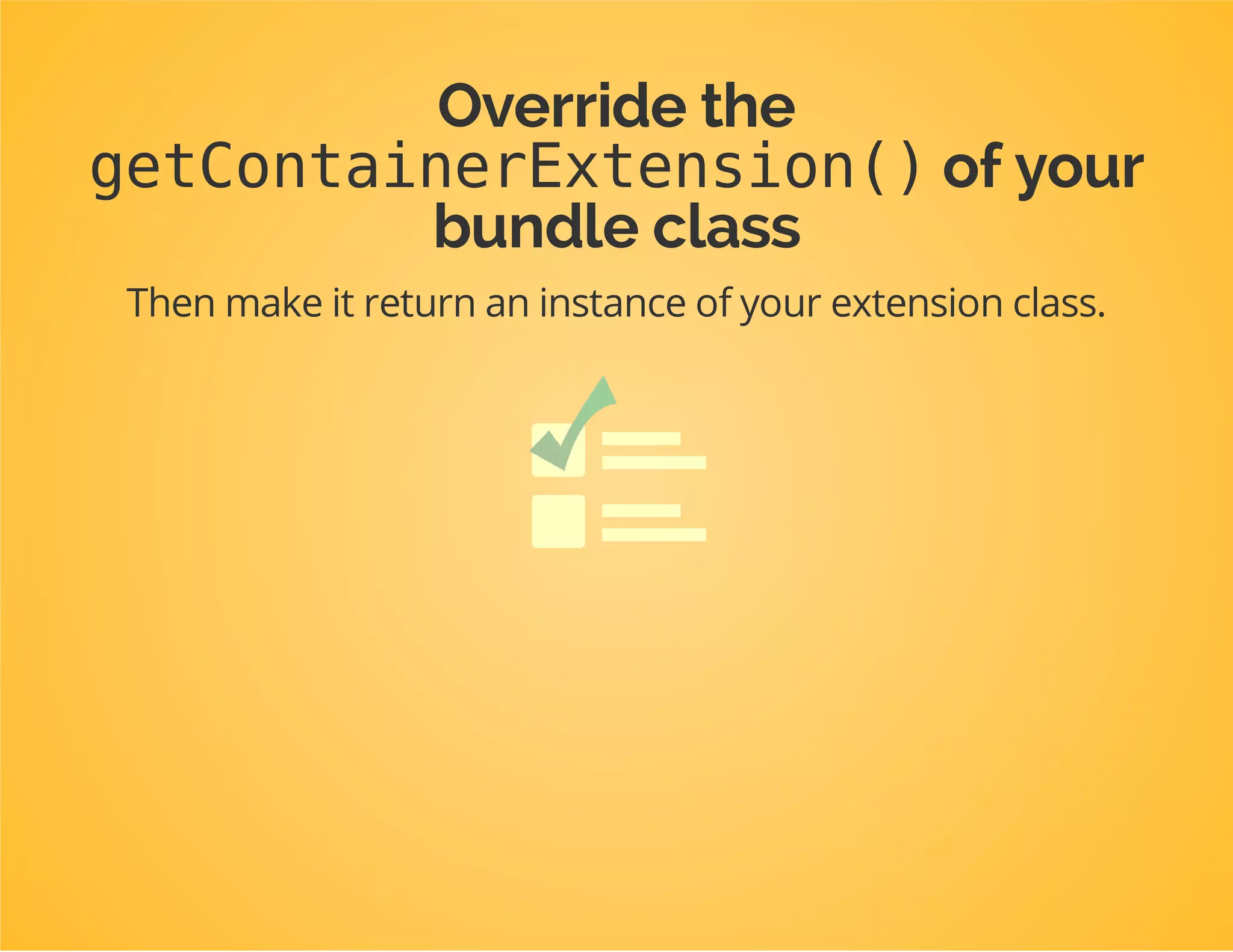 Override the getContainerExtension() of your bundle class

Then make it return an instance of your extension class.